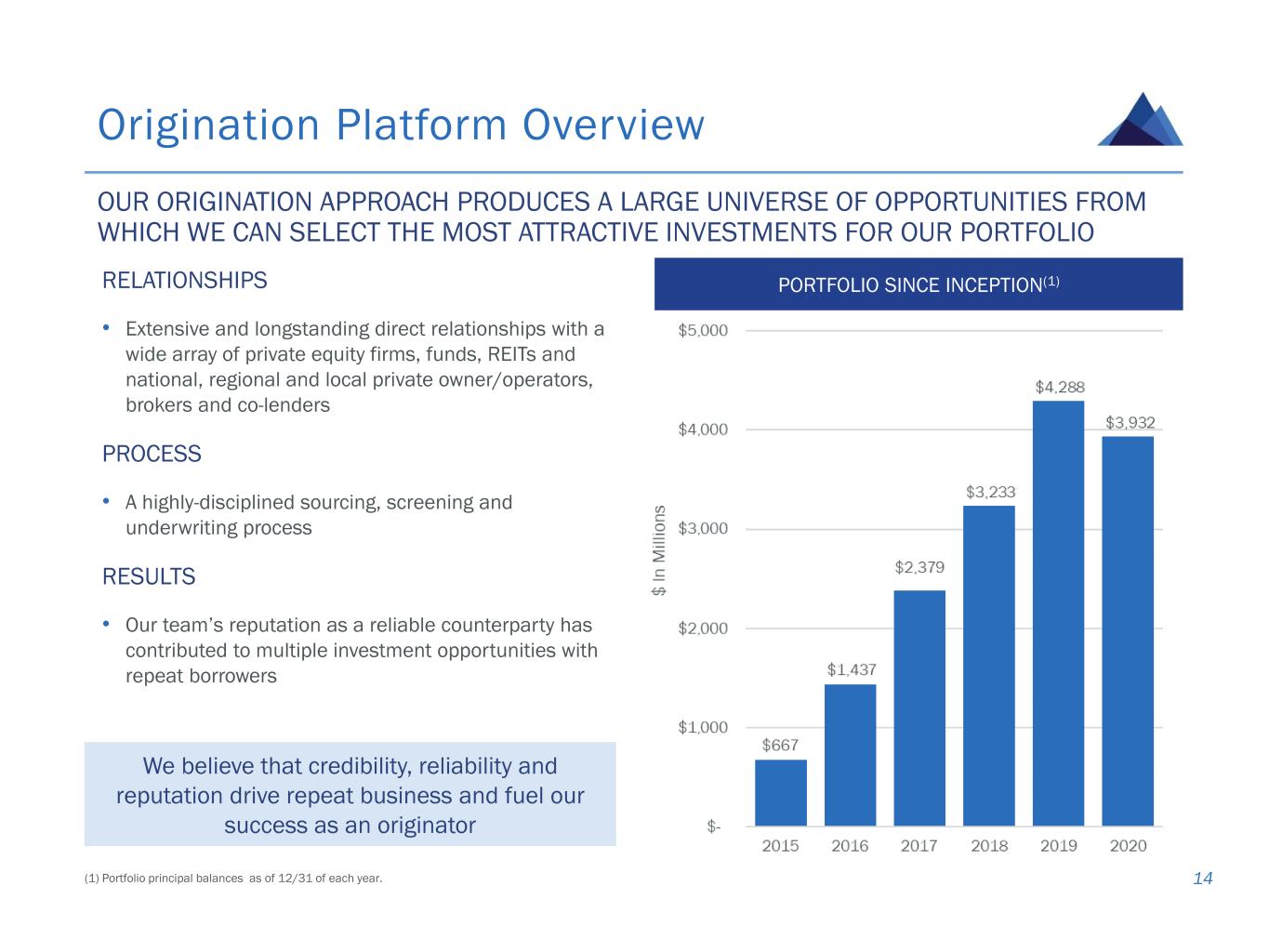 Origination Platform Overview

OUR ORIGINATION APPROACH PRODUCES A LARGE UNIVERSE OF OPPORTUNITIES FROM WHICH WE CAN SELECT THE MOST ATTRACTIVE INVESTMENTS FOR OUR PORTFOLIO

RELATIONSHIPS

• Extensive and longstanding direct relationships with a wide array of private equity firms, funds, REITs and national, regional and local private owner/operators, brokers and co-lenders

PROCESS

• A highly-disciplined sourcing, screening and underwriting process

RESULTS

• Our team's reputation as a reliable counterparty has contributed to multiple investment opportunities with repeat borrowers

We believe that credibility, reliability and reputation drive repeat business and fuel our success as an originator

PORTFOLIO SINCE INCEPTION$^{(1)}$

$ In Millions

$5,000
$4,000
$3,000
$2,000
$1,000
$-

$667
$1,437
$2,379
$3,233
$4,288
$3,932

2015 2016 2017 2018 2019 2020

(1) Portfolio principal balances as of 12/31 of each year.

14